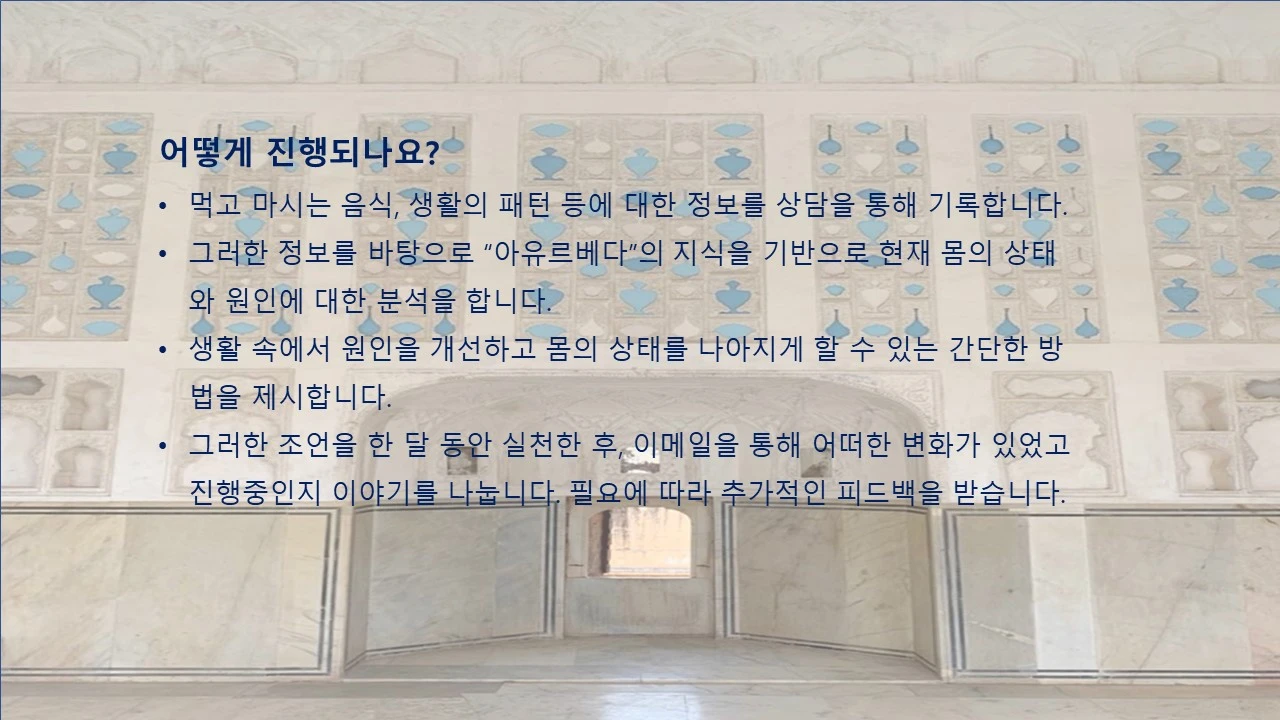 어떻게 진행되나요?

• 먹고 마시는 음식, 생활의 패턴 등에 대한 정보를 상담을 통해 기록합니다.
• 그러한 정보를 바탕으로 "아유르베다"의 지식을 기반으로 현재 몸의 상태와 원인에 대한 분석을 합니다.
• 생활 속에서 원인을 개선하고 몸의 상태를 나아지게 할 수 있는 간단한 방법을 제시합니다.
• 그러한 조언을 한 달 동안 실천한 후, 이메일을 통해 어떠한 변화가 있었고 진행중인지 이야기를 나눕니다. 필요에 따라 추가적인 피드백을 받습니다.